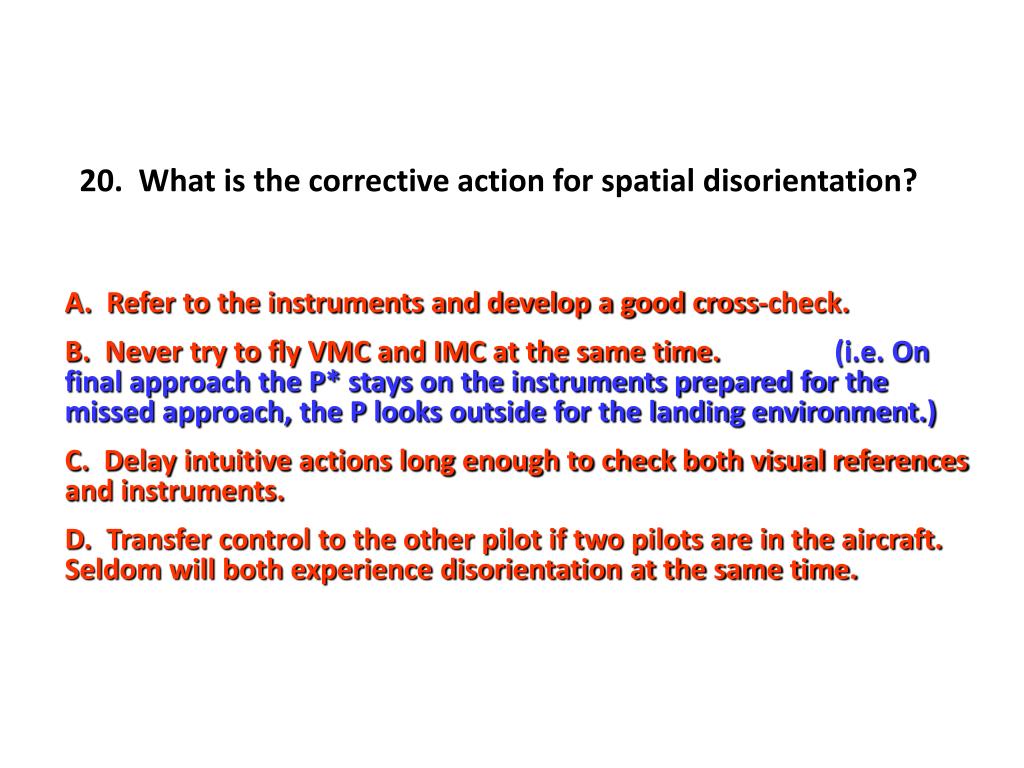 20. What is the corrective action for spatial disorientation?

A. Refer to the instruments and develop a good cross-check.

B. Never try to fly VMC and IMC at the same time. (i.e. On final approach the P* stays on the instruments prepared for the missed approach, the P looks outside for the landing environment.)

C. Delay intuitive actions long enough to check both visual references and instruments.

D. Transfer control to the other pilot if two pilots are in the aircraft. Seldom will both experience disorientation at the same time.